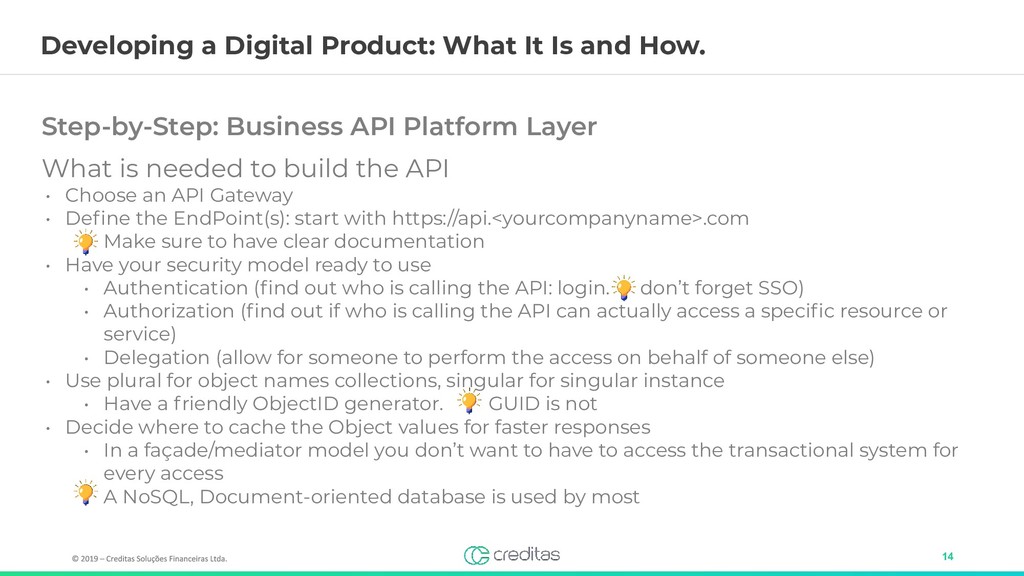 Developing a Digital Product: What It Is and How.

Step-by-Step: Business API Platform Layer

What is needed to build the API

• Choose an API Gateway
• Define the EndPoint(s): start with https://api.<yourcompanyname>.com
Make sure to have clear documentation
• Have your security model ready to use
• Authentication (find out who is calling the API: login. don't forget SSO)
• Authorization (find out if who is calling the API can actually access a specific resource or service)
• Delegation (allow for someone to perform the access on behalf of someone else)
• Use plural for object names collections, singular for singular instance
• Have a friendly ObjectID generator. GUID is not
• Decide where to cache the Object values for faster responses
• In a façade/mediator model you don't want to have to access the transactional system for every access
A NoSQL, Document-oriented database is used by most

© 2019 – Creditas Soluções Financeiras Ltda.

creditas

14